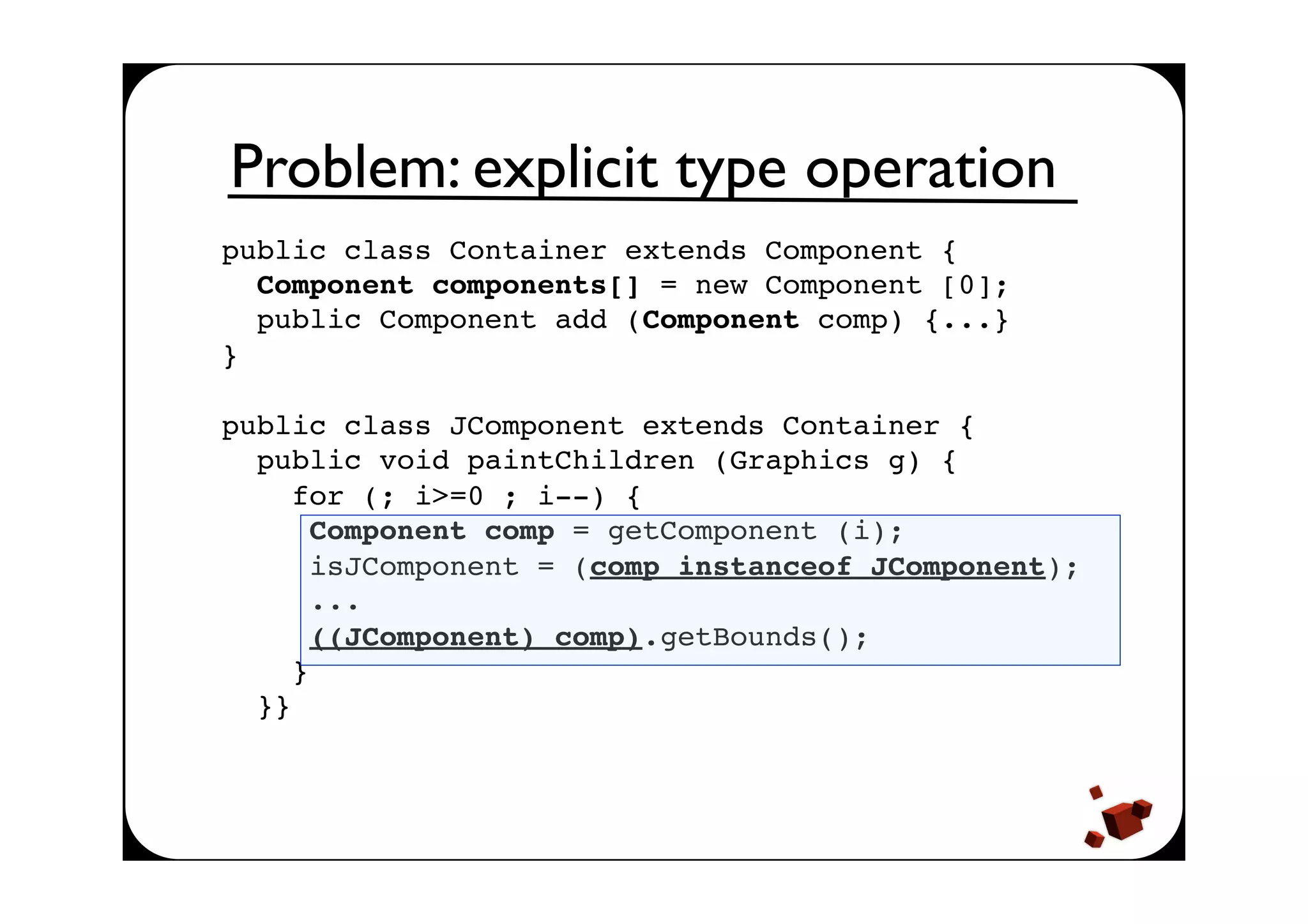 Problem: explicit type operation

public class Container extends Component {
  Component components[] = new Component [0];
  public Component add (Component comp) {...}
}

public class JComponent extends Container {
  public void paintChildren (Graphics g) {
    for (; i>=0 ; i--) {
      Component comp = getComponent (i);
      isJComponent = (comp instanceof JComponent);
      ...
      ((JComponent) comp).getBounds();
    }
  }}